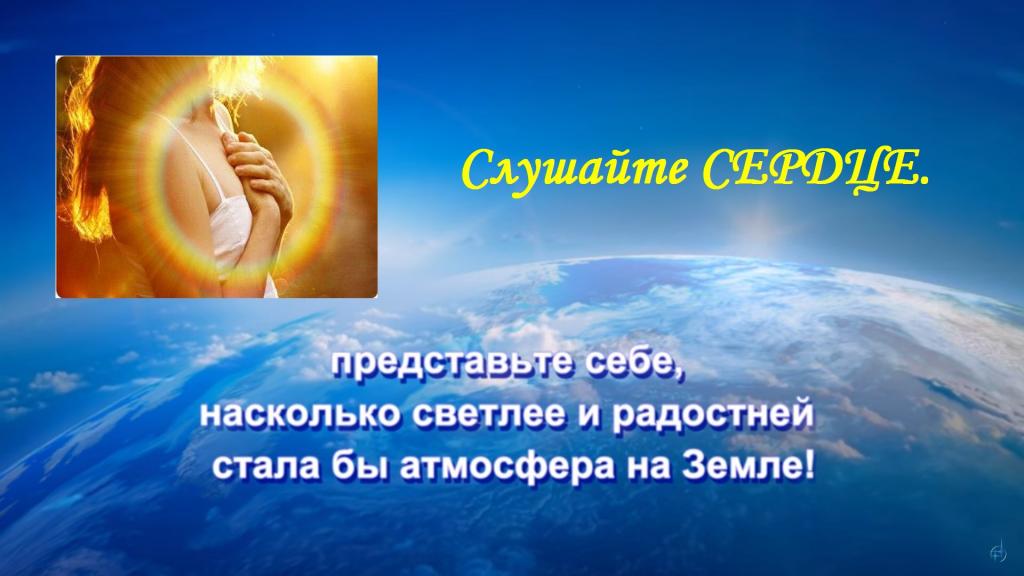 Слушайте СЕРДЦЕ.

представьте себе,
насколько светлее и радостней
стала бы атмосфера на Земле!